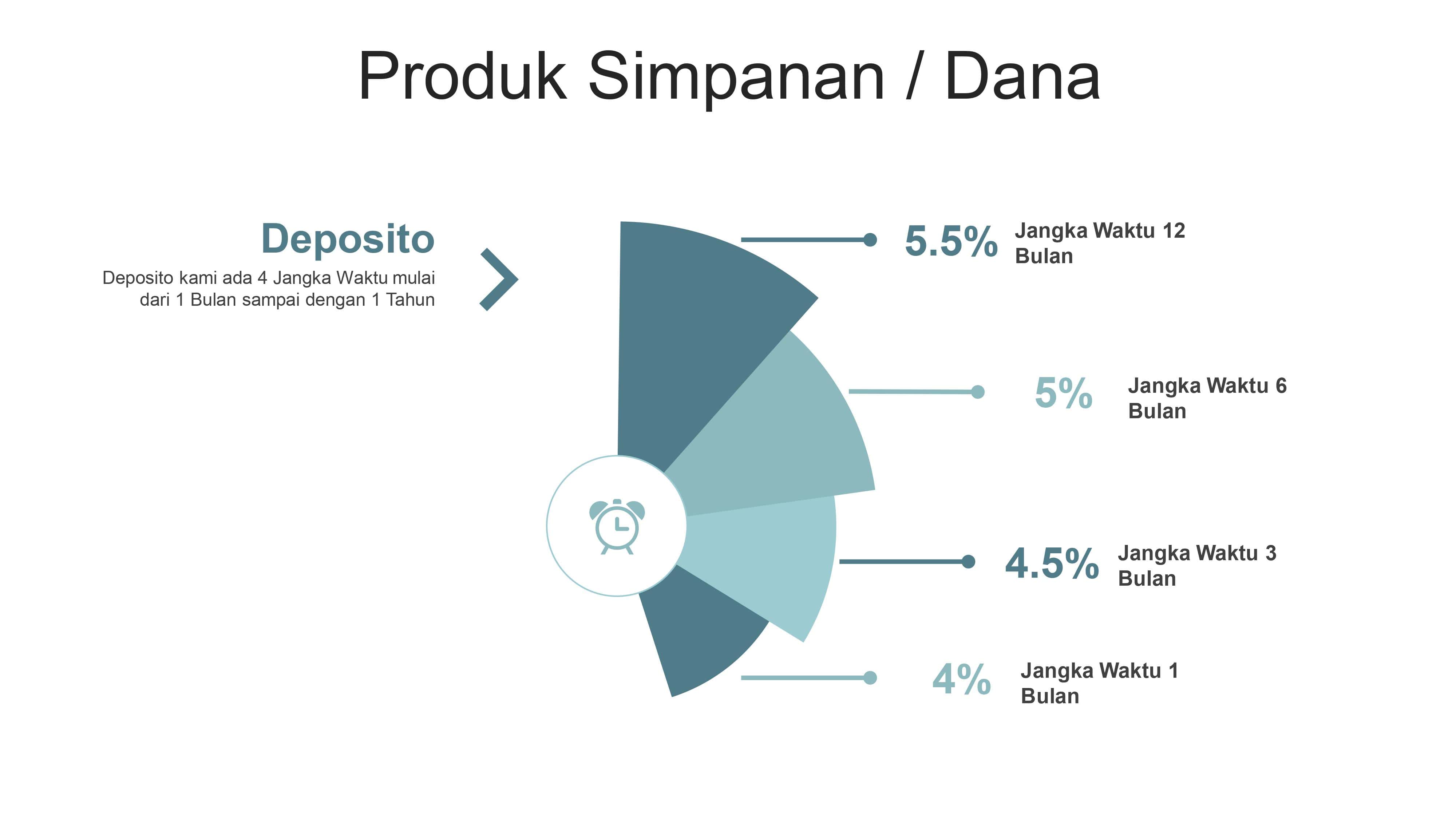 Produk Simpanan / Dana

Deposito

Deposito kami ada 4 Jangka Waktu mulai dari 1 Bulan sampai dengan 1 Tahun

5.5% Jangka Waktu 12 Bulan

5% Jangka Waktu 6 Bulan

4.5% Jangka Waktu 3 Bulan

4% Jangka Waktu 1 Bulan